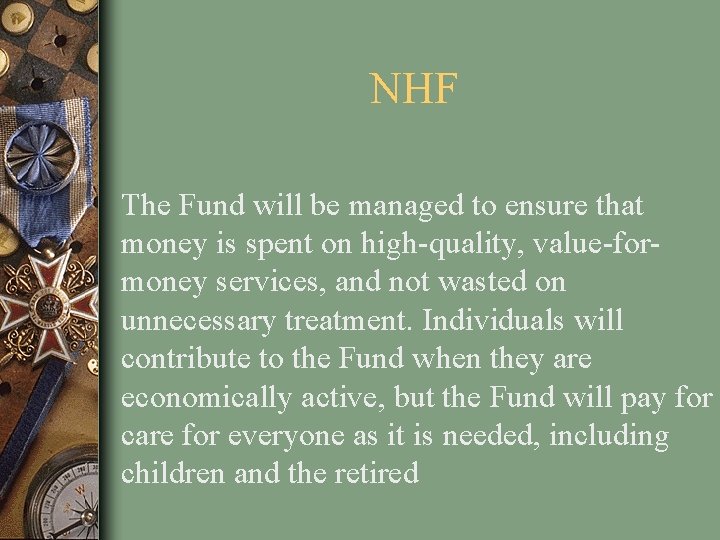 NHF

The Fund will be managed to ensure that money is spent on high-quality, value-for-money services, and not wasted on unnecessary treatment. Individuals will contribute to the Fund when they are economically active, but the Fund will pay for care for everyone as it is needed, including children and the retired